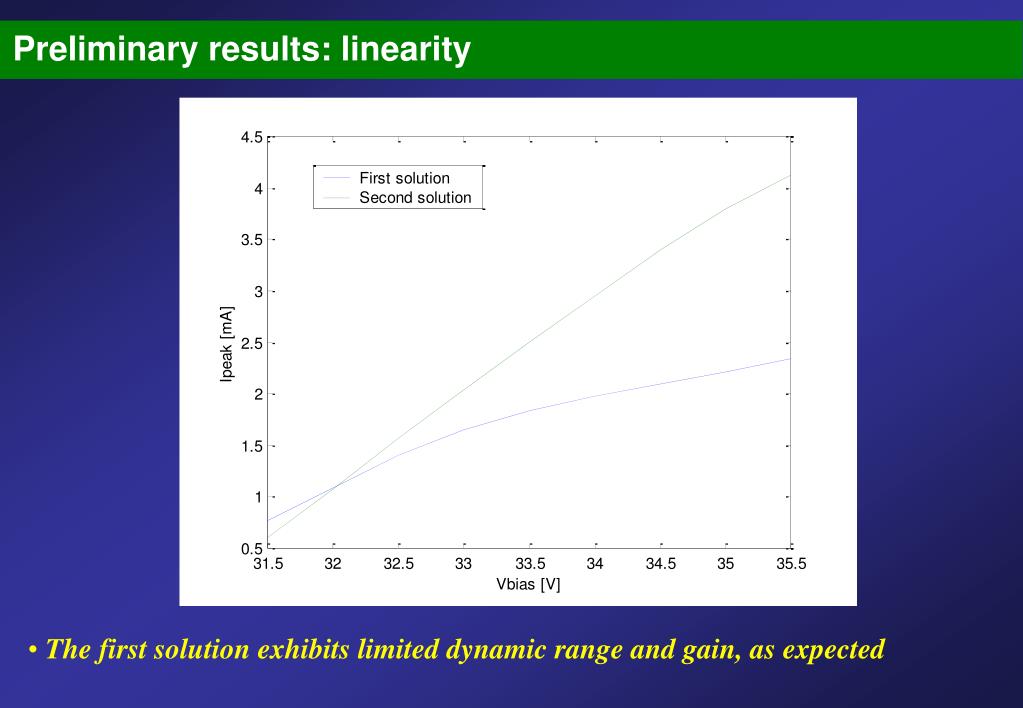 Preliminary results: linearity

4.5
4
3.5
3
2.5
2
1.5
1
0.5
Ipeak [mA]

First solution
Second solution

31.5 32 32.5 33 33.5 34 34.5 35 35.5
Vbias [V]

• The first solution exhibits limited dynamic range and gain, as expected